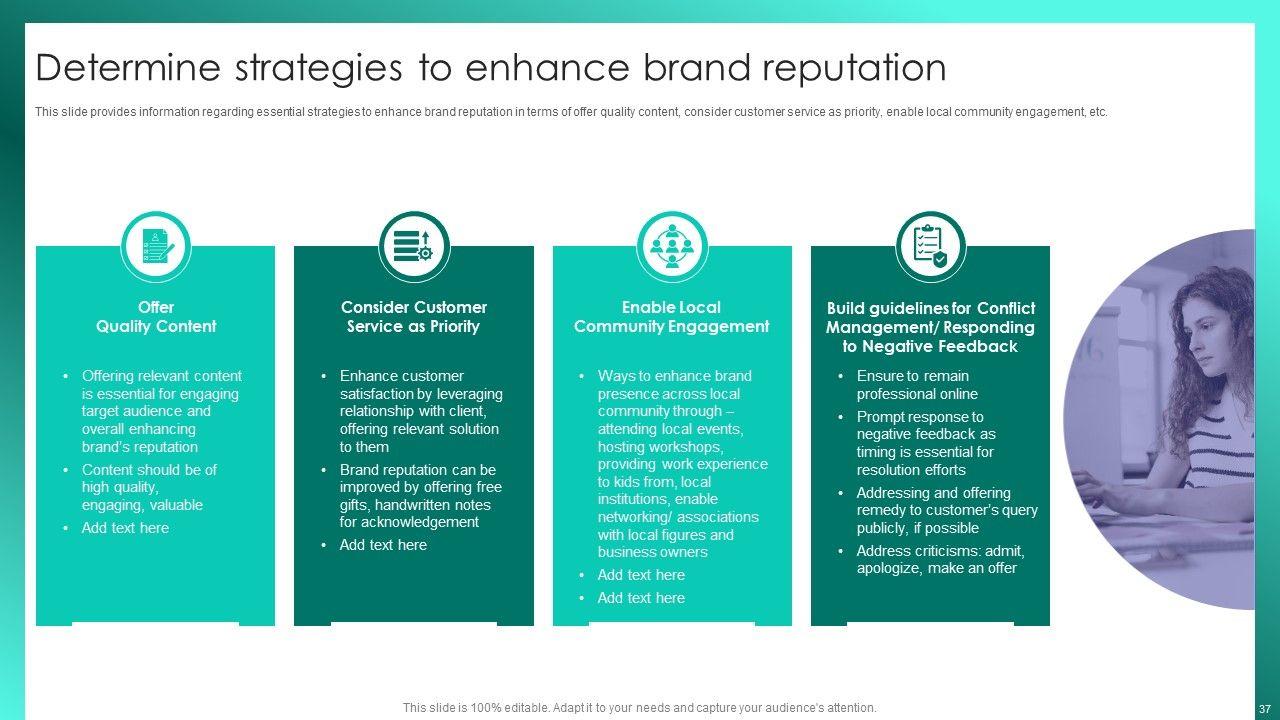 Determine strategies to enhance brand reputation

This slide provides information regarding essential strategies to enhance brand reputation in terms of offer quality content, consider customer service as priority, enable local community engagement, etc.

Offer Quality Content

• Offering relevant content is essential for engaging target audience and overall enhancing brand's reputation
• Content should be of high quality, engaging, valuable
• Add text here

Consider Customer Service as Priority

• Enhance customer satisfaction by leveraging relationship with client, offering relevant solution to them
• Brand reputation can be improved by offering free gifts, handwritten notes for acknowledgement
• Add text here

Enable Local Community Engagement

• Ways to enhance brand presence across local community through – attending local events, hosting workshops, providing work experience to kids from, local institutions, enable networking/ associations with local figures and business owners
• Add text here
• Add text here

Build guidelines for Conflict Management/ Responding to Negative Feedback

• Ensure to remain professional online
• Prompt response to negative feedback as timing is essential for resolution efforts
• Addressing and offering remedy to customer's query publicly, if possible
• Address criticisms: admit, apologize, make an offer

This slide is 100% editable. Adapt it to your needs and capture your audience's attention.

37